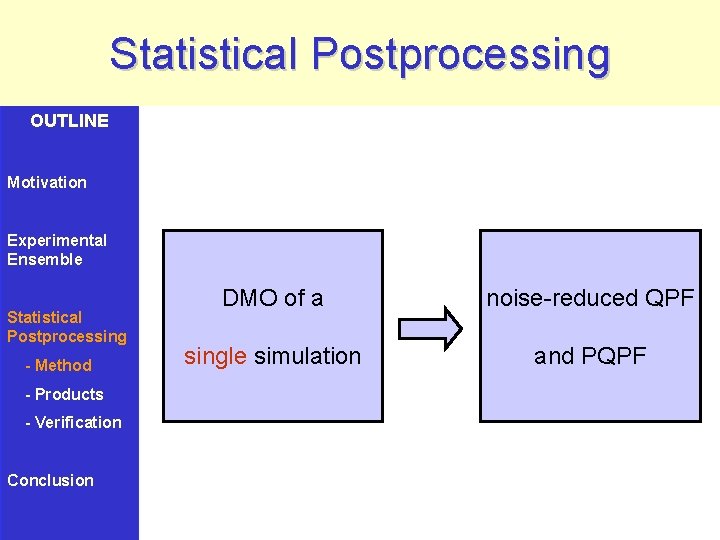 Statistical Postprocessing

OUTLINE

Motivation

Experimental Ensemble

Statistical Postprocessing

- Method

- Products

- Verification

Conclusion

DMO of a

single simulation

noise-reduced QPF

and PQPF